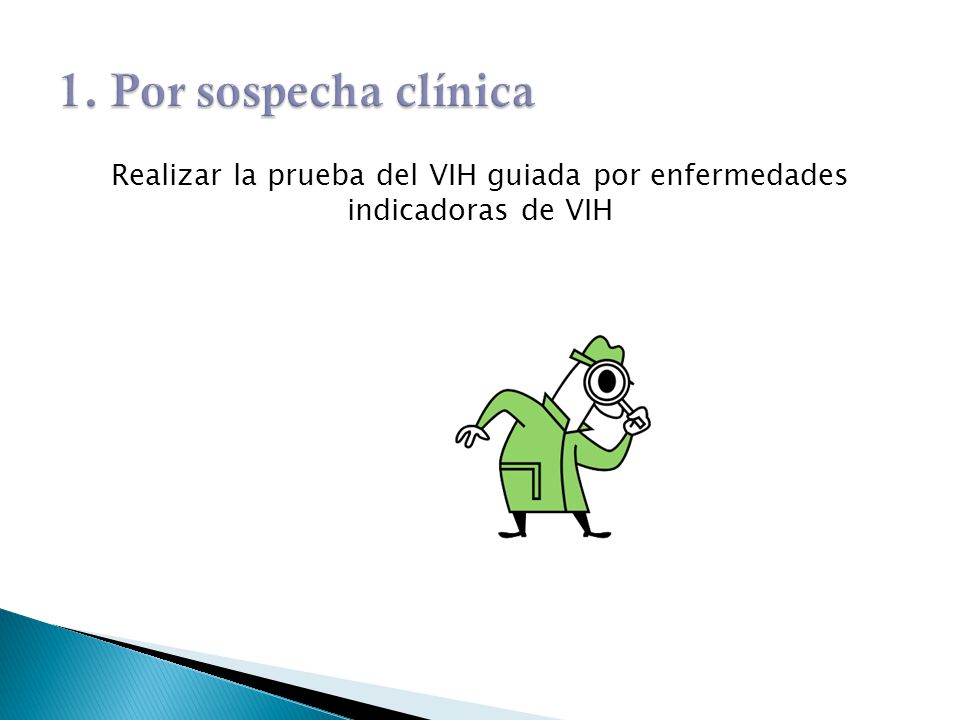 1. Por sospecha clínica

Realizar la prueba del VIH guiada por enfermedades indicadoras de VIH